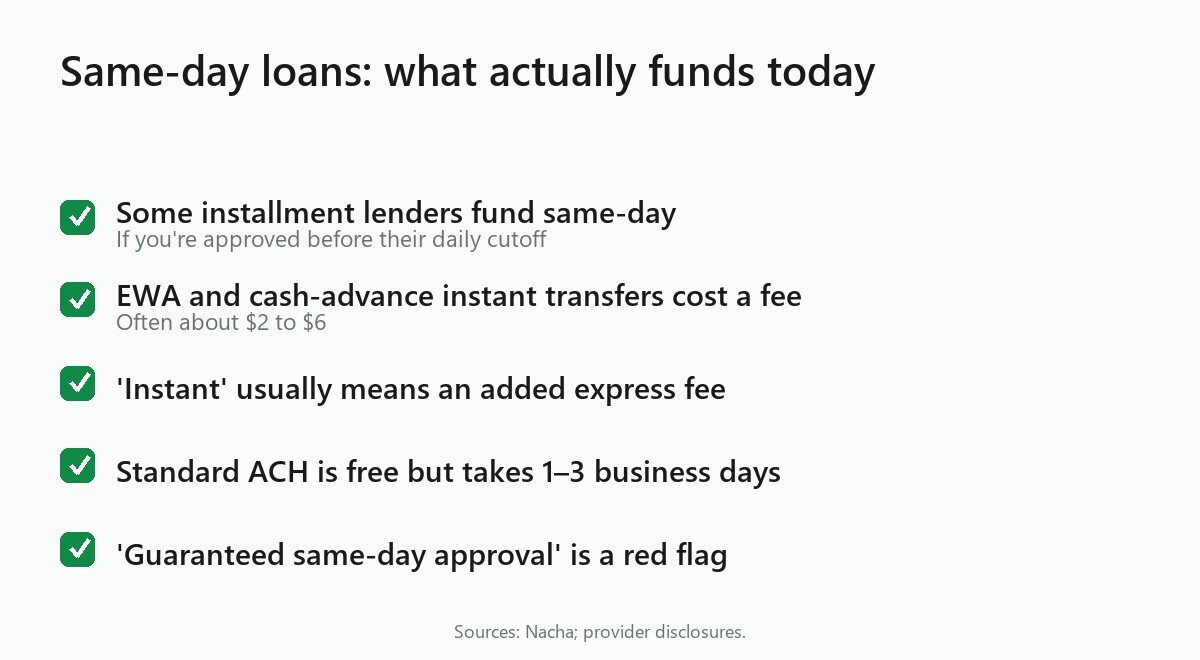 Same-day loans: what actually funds today

Some installment lenders fund same-day
If you're approved before their daily cutoff

EWA and cash-advance instant transfers cost a fee
Often about \$2 to \$6

'Instant' usually means an added express fee

Standard ACH is free but takes 1–3 business days

'Guaranteed same-day approval' is a red flag

Sources: Nacha; provider disclosures.